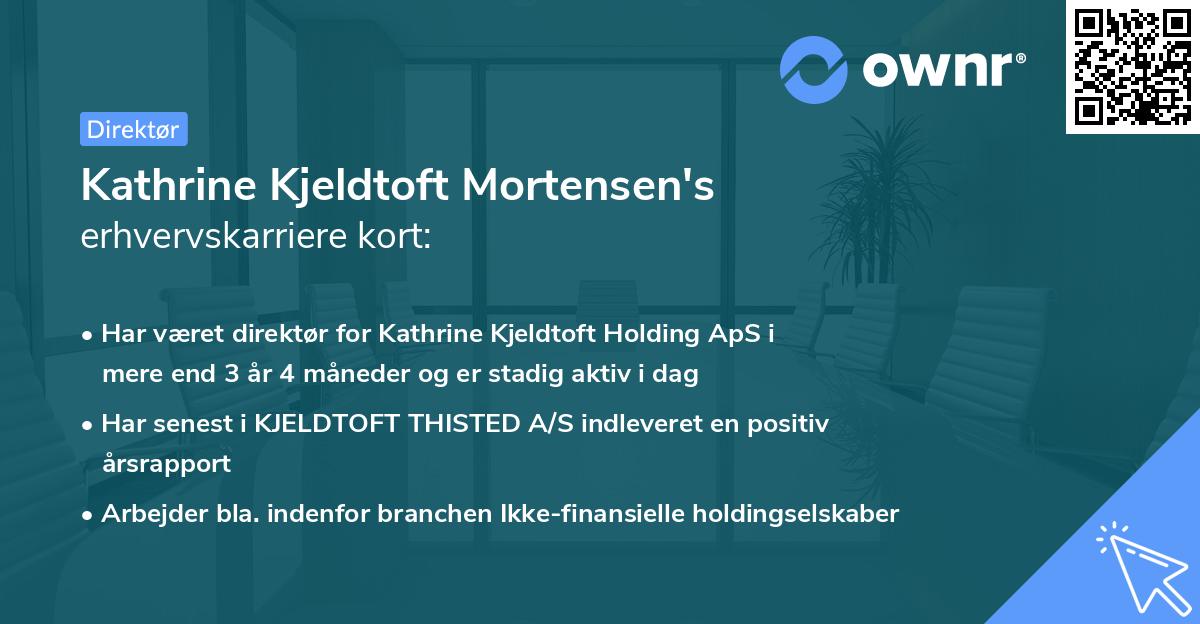 ownr®

Direktør

Kathrine Kjeldtoft Mortensen's erhvervskarriere kort:

• Har været direktør for Kathrine Kjeldtoft Holding ApS i mere end 3 år 4 måneder og er stadig aktiv i dag

• Har senest i KJELDTOFT THISTED A/S indleveret en positiv årsrapport

• Arbejder bla. indenfor branchen Ikke-finansielle holdingselskaber